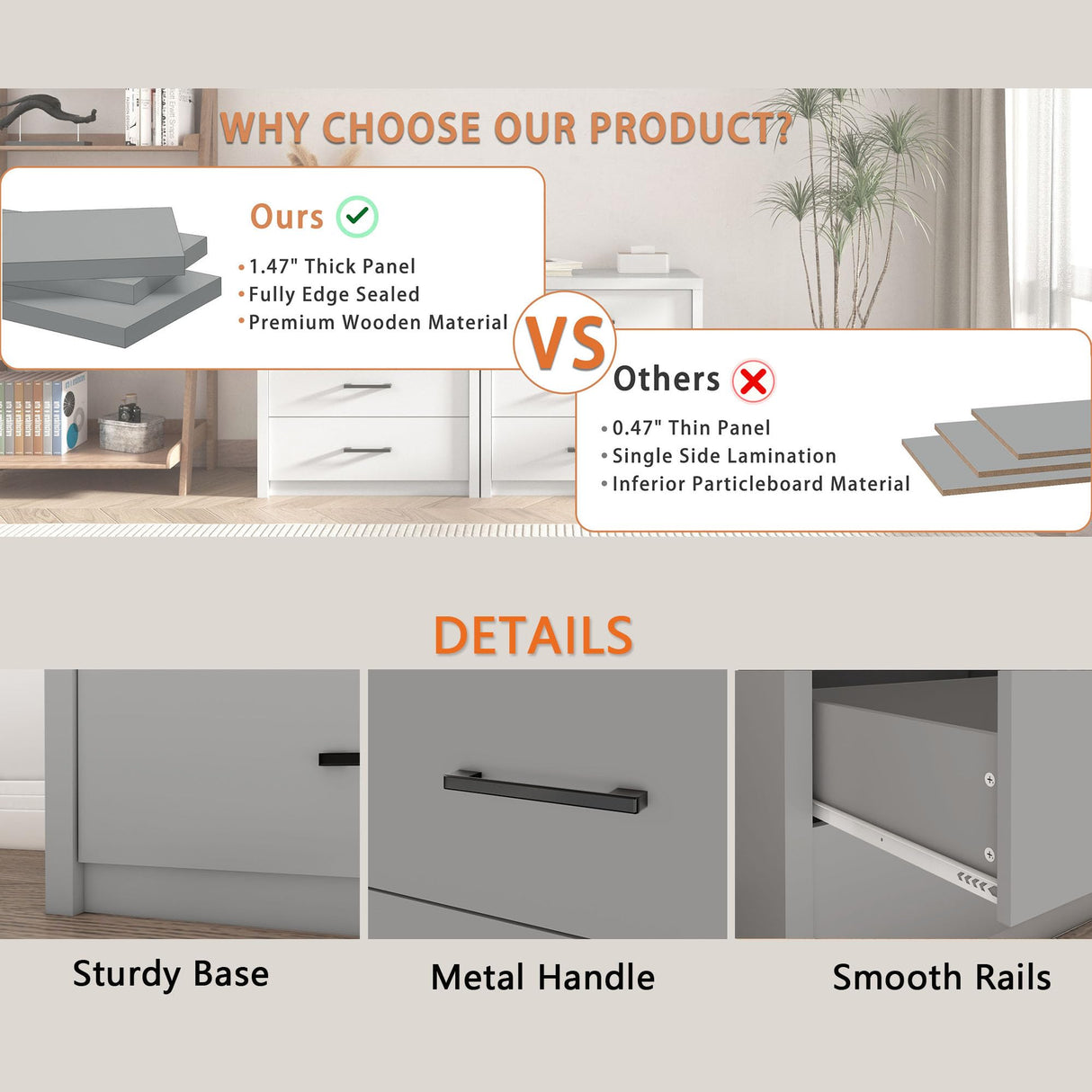 WHY CHOOSE OUR PRODUCT?

Ours

• 1.47" Thick Panel
• Fully Edge Sealed
• Premium Wooden Material

VS

Others

• 0.47" Thin Panel
• Single Side Lamination
• Inferior Particleboard Material

DETAILS

Sturdy Base

Metal Handle

Smooth Rails